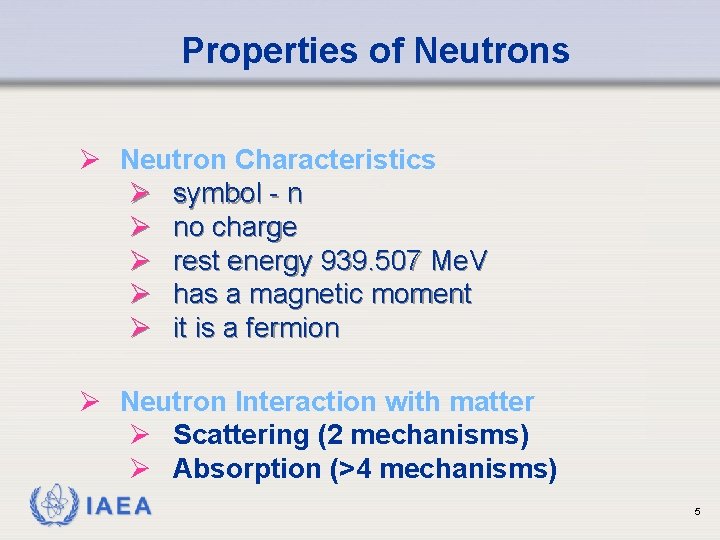 Properties of Neutrons

➢ Neutron Characteristics
➢ symbol - n
➢ no charge
➢ rest energy 939.507 MeV
➢ has a magnetic moment
➢ it is a fermion

➢ Neutron Interaction with matter
➢ Scattering (2 mechanisms)
➢ Absorption (>4 mechanisms)

IAEA

5